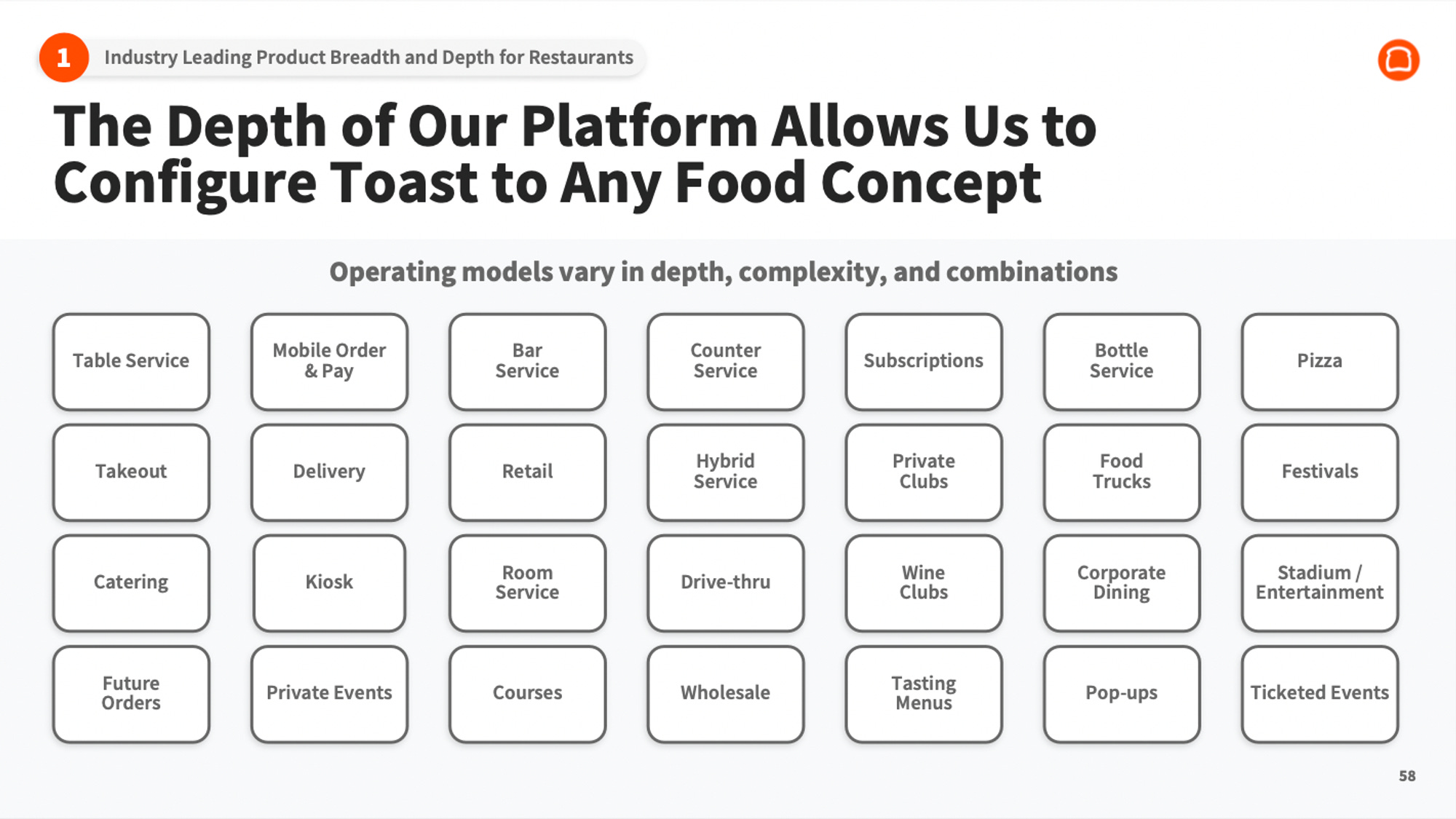 1 Industry Leading Product Breadth and Depth for Restaurants

The Depth of Our Platform Allows Us to Configure Toast to Any Food Concept

Operating models vary in depth, complexity, and combinations

Table Service
Mobile Order & Pay
Bar Service
Counter Service
Subscriptions
Bottle Service
Pizza
Takeout
Delivery
Retail
Hybrid Service
Private Clubs
Food Trucks
Festivals
Catering
Kiosk
Room Service
Drive-thru
Wine Clubs
Corporate Dining
Stadium / Entertainment
Future Orders
Private Events
Courses
Wholesale
Tasting Menus
Pop-ups
Ticketed Events

58